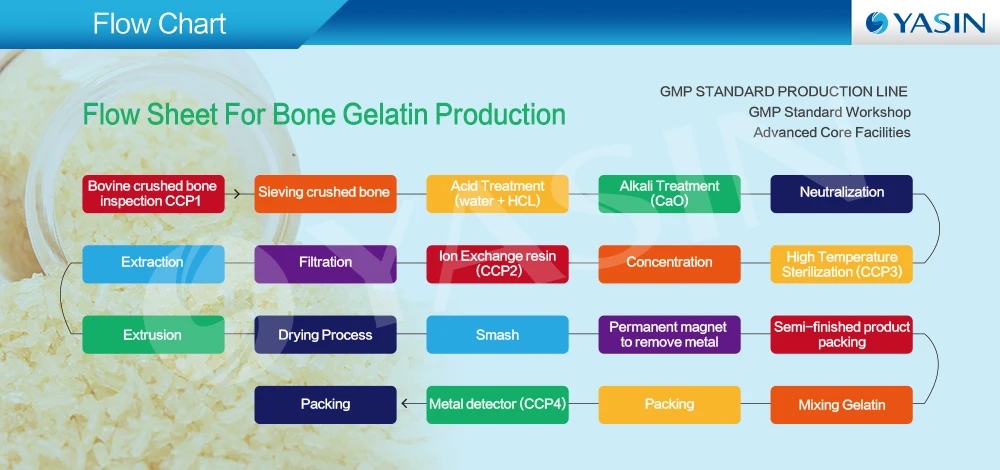 Flow Chart

YASIN

Flow Sheet For Bone Gelatin Production

GMP STANDARD PRODUCTION LINE
GMP Standard Workshop
Advanced Core Facilities

Bovine crushed bone inspection CCP1

Sieving crushed bone

Acid Treatment (water + HCL)

Alkali Treatment (CaO)

Neutralization

High Temperature Sterilization (CCP3)

Concentration

Ion Exchange resin (CCP2)

Filtration

Extraction

Extrusion

Drying Process

Smash

Permanent magnet to remove metal

Semi-finished product packing

Mixing Gelatin

Packing

Metal detector (CCP4)

Packing

YASIN